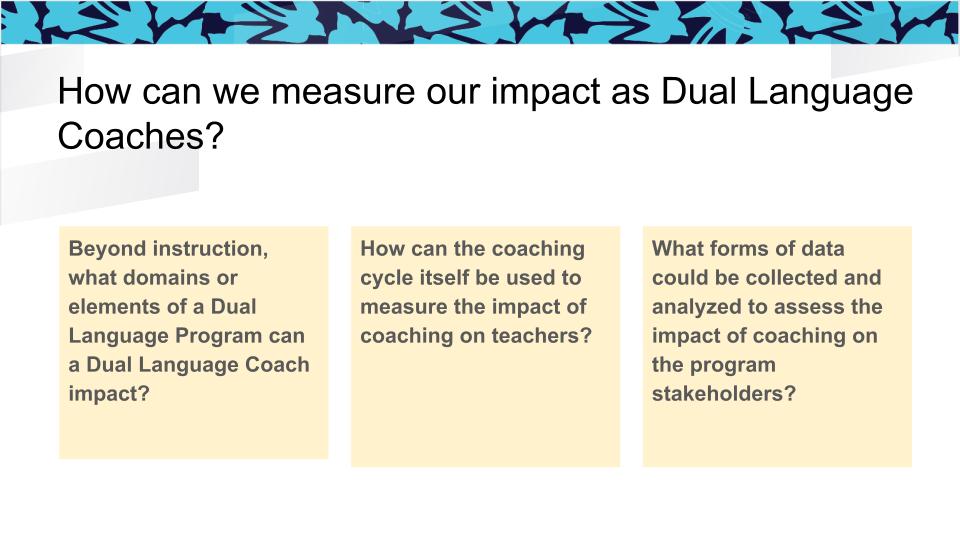 How can we measure our impact as Dual Language Coaches?

Beyond instruction, what domains or elements of a Dual Language Program can a Dual Language Coach impact?

How can the coaching cycle itself be used to measure the impact of coaching on teachers?

What forms of data could be collected and analyzed to assess the impact of coaching on the program stakeholders?